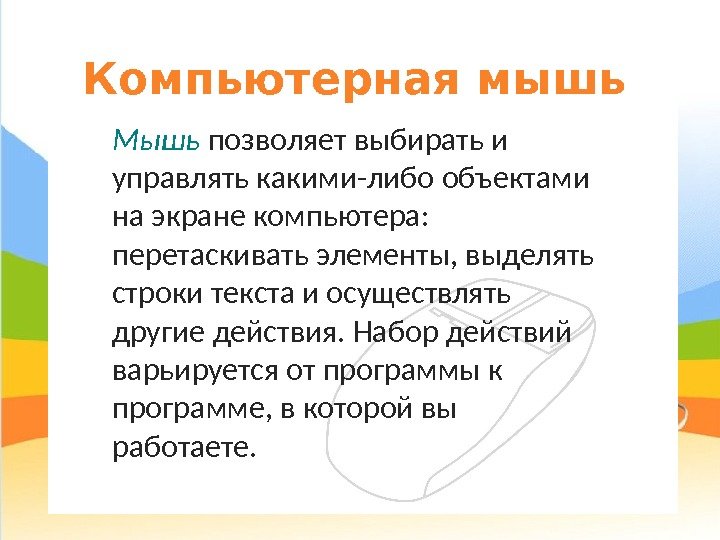 Компьютерная мышь

Мышь позволяет выбирать и управлять какими-либо объектами на экране компьютера: перетаскивать элементы, выделять строки текста и осуществлять другие действия. Набор действий варьируется от программы к программе, в которой вы работаете.